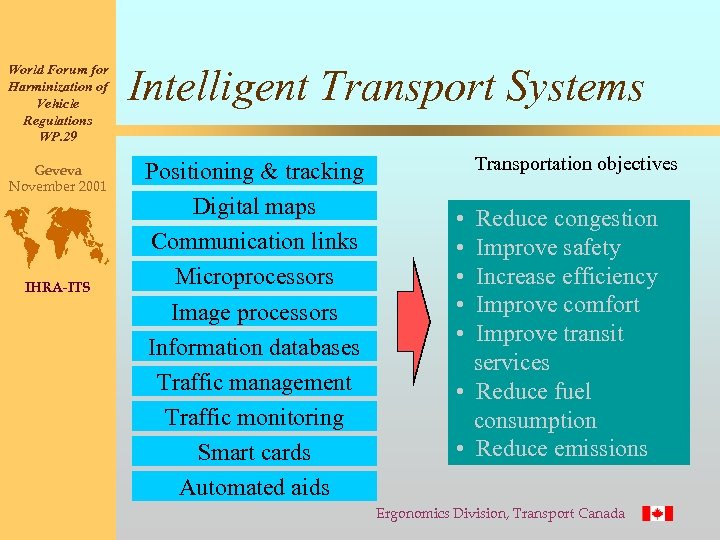 World Forum for Harminization of Vehicle Regulations WP.29

Geveva November 2001

IHRA-ITS

Intelligent Transport Systems

Positioning & tracking
Digital maps
Communication links
Microprocessors
Image processors
Information databases
Traffic management
Traffic monitoring
Smart cards
Automated aids

Transportation objectives

• Reduce congestion
• Improve safety
• Increase efficiency
• Improve comfort
• Improve transit services
• Reduce fuel consumption
• Reduce emissions

Ergonomics Division, Transport Canada